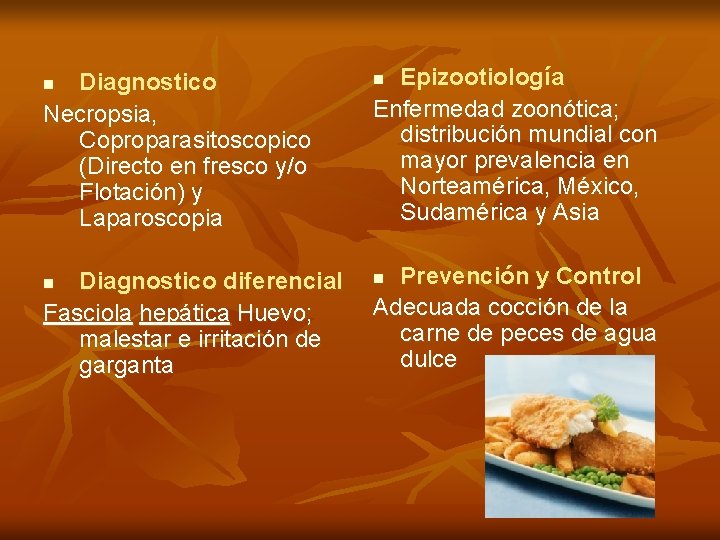 Diagnostico

Necropsia, Coproparasitoscopico (Directo en fresco y/o Flotación) y Laparoscopia

Diagnostico diferencial

Fasciola hepática Huevo; malestar e irritación de garganta

Epizootiología

Enfermedad zoonótica; distribución mundial con mayor prevalencia en Norteamérica, México, Sudamérica y Asia

Prevención y Control

Adecuada cocción de la carne de peces de agua dulce